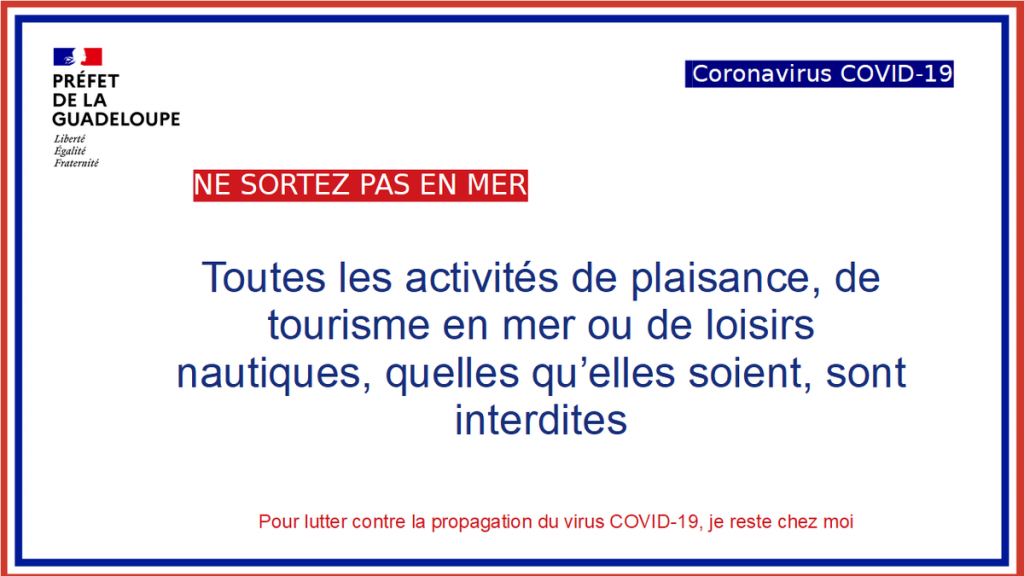 PRÉFET
DE LA
GUADELOUPE
Liberté
Égalité
Fraternité

Coronavirus COVID-19

NE SORTEZ PAS EN MER

Toutes les activités de plaisance, de tourisme en mer ou de loisirs nautiques, quelles qu'elles soient, sont interdites

Pour lutter contre la propagation du virus COVID-19, je reste chez moi